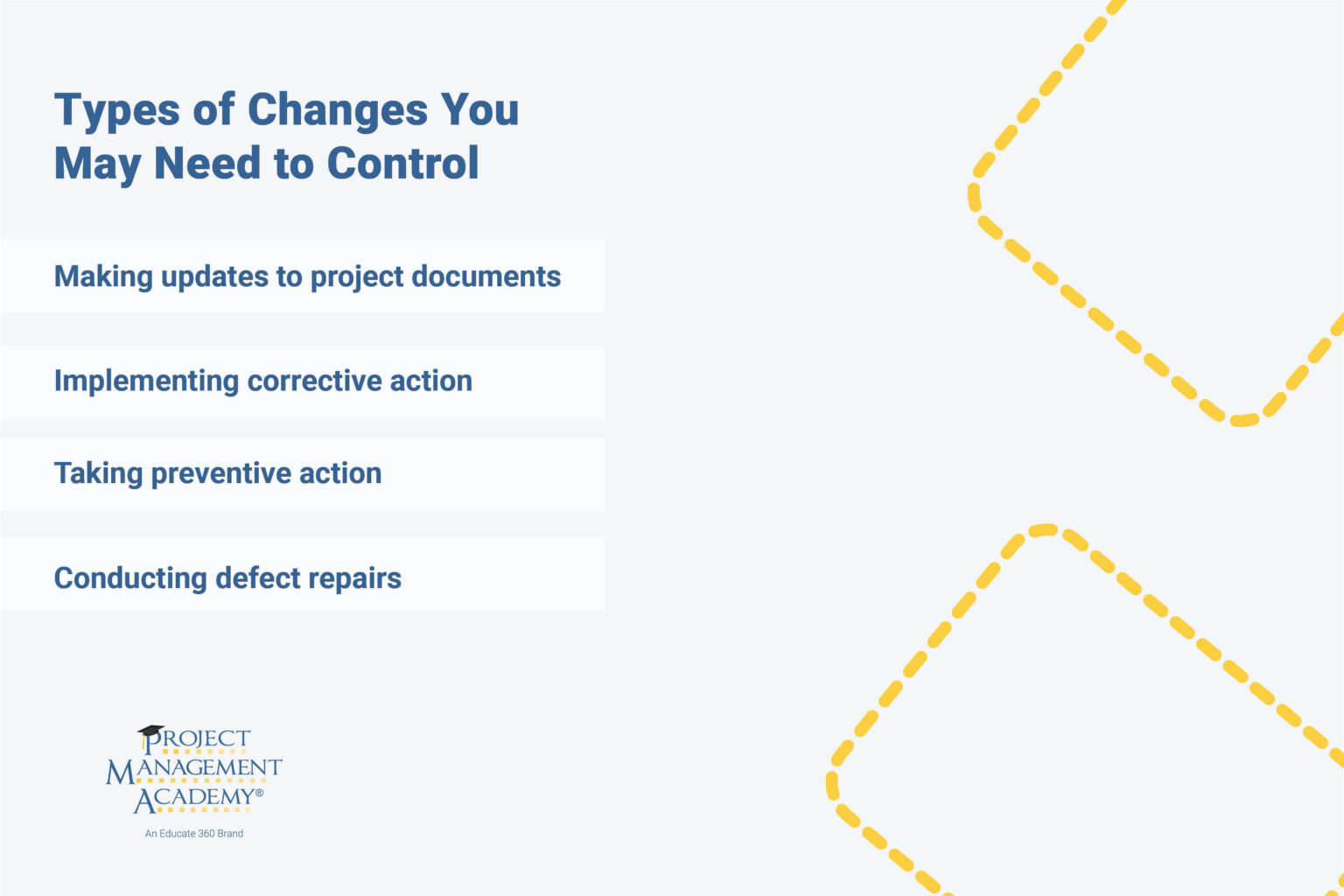 Types of Changes You May Need to Control

Making updates to project documents

Implementing corrective action

Taking preventive action

Conducting defect repairs

PROJECT MANAGEMENT ACADEMY®

An Educate 360 Brand